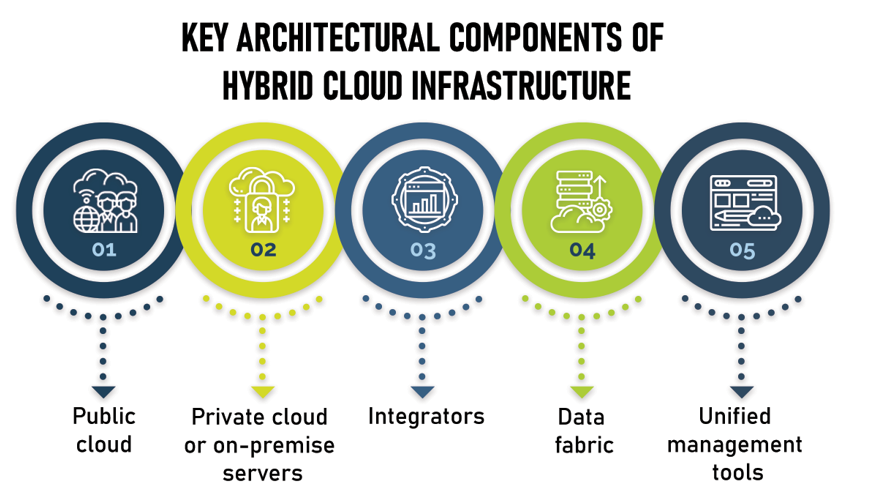 KEY ARCHITECTURAL COMPONENTS OF HYBRID CLOUD INFRASTRUCTURE

01

02

03

04

05

Public cloud

Private cloud or on-premise servers

Integrators

Data fabric

Unified management tools